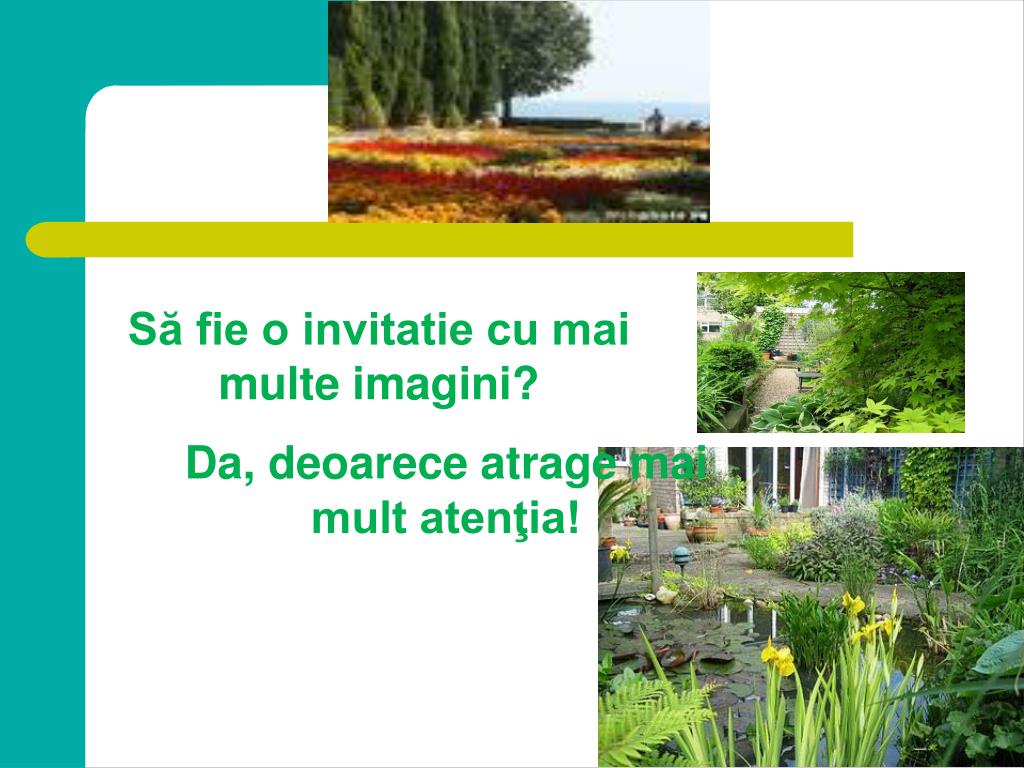 Să fie o invitatie cu mai multe imagini?

Da, deoarece atrage mai mult atenţia!